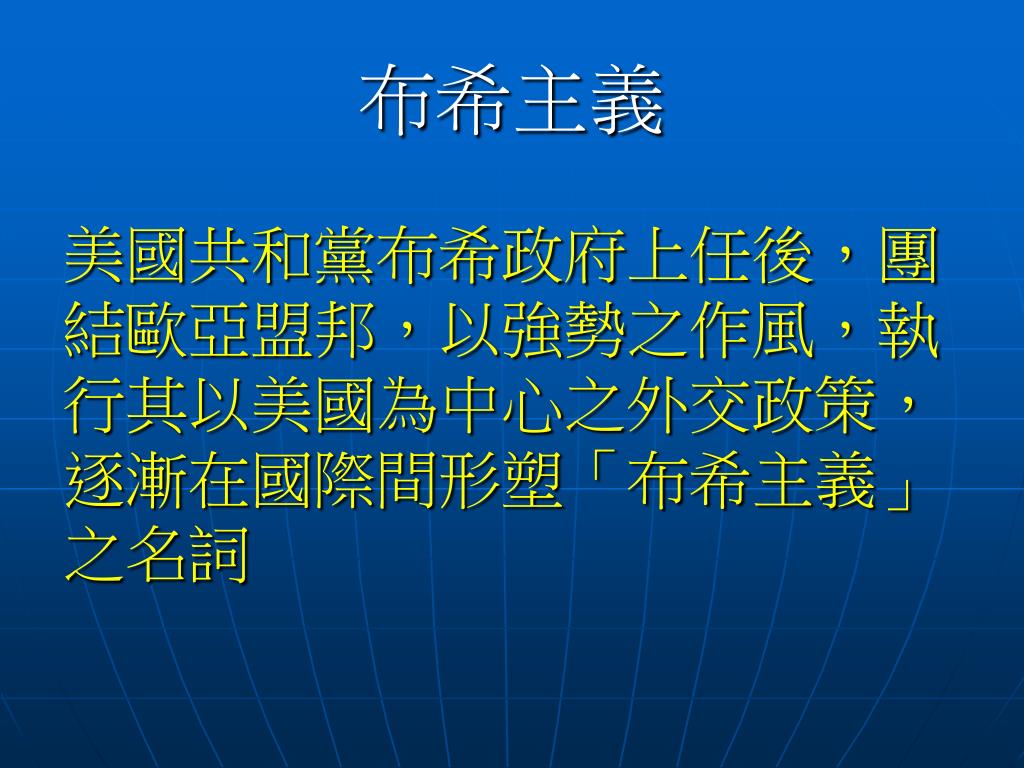 布希主義

美國共和黨布希政府上任後，團結歐亞盟邦，以強勢之作風，執行其以美國為中心之外交政策，逐漸在國際間形塑「布希主義」之名詞